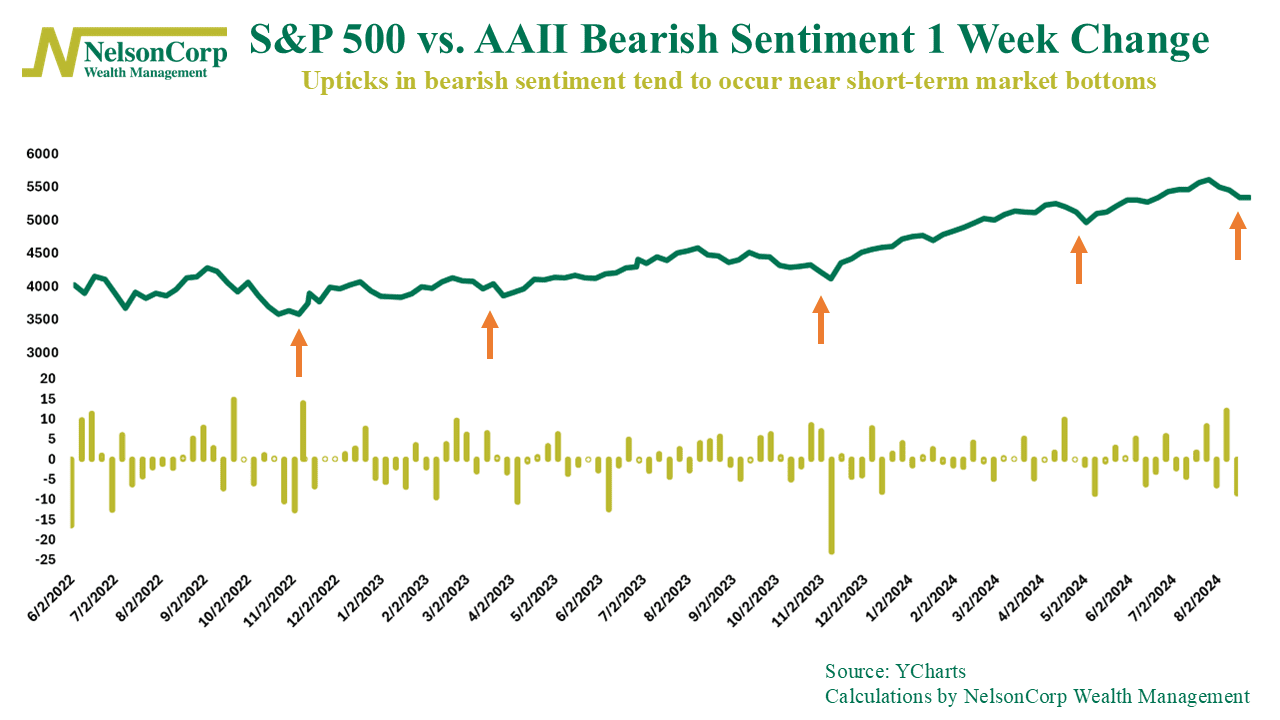 NelsonCorp
Wealth Management

S&P 500 vs. AAII Bearish Sentiment 1 Week Change
Upticks in bearish sentiment tend to occur near short-term market bottoms

6000
5500
5000
4500
4000
3500
3000
20
15
10
5
0
-5
-10
-15
-20
-25

6/2/2022
7/2/2022
8/2/2022
9/2/2022
10/2/2022
11/2/2022
12/2/2022
1/2/2023
2/2/2023
3/2/2023
4/2/2023
5/2/2023
6/2/2023
7/2/2023
8/2/2023
9/2/2023
10/2/2023
11/2/2023
12/2/2023
1/2/2024
2/2/2024
3/2/2024
4/2/2024
5/2/2024
6/2/2024
7/2/2024
8/2/2024

Source: YCharts
Calculations by NelsonCorp Wealth Management